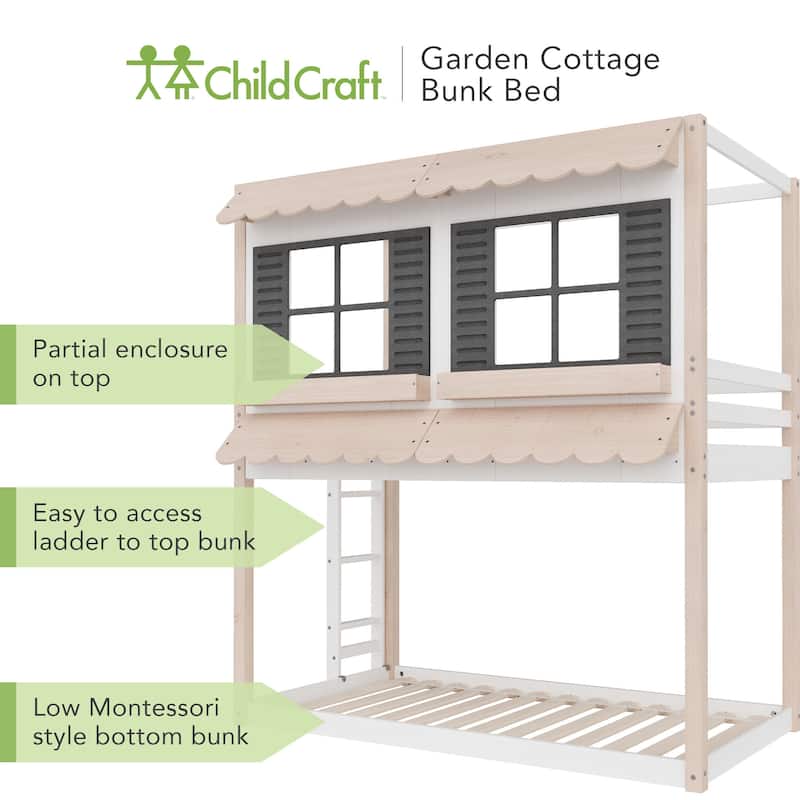 Child Craft

Garden Cottage Bunk Bed

Partial enclosure on top

Easy to access ladder to top bunk

Low Montessori style bottom bunk